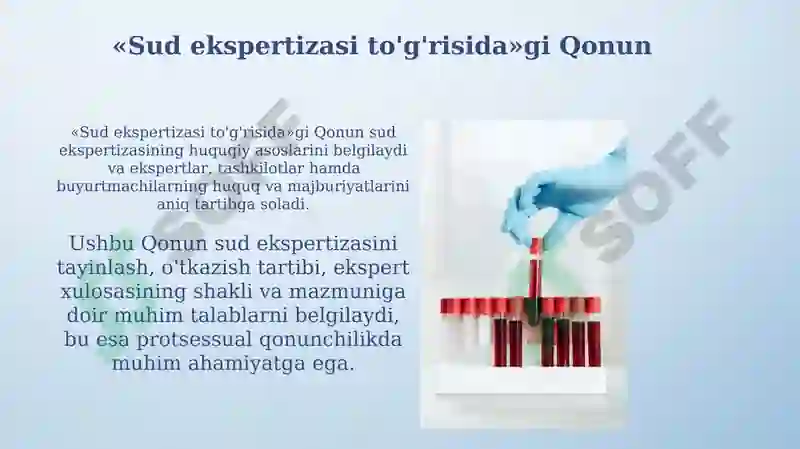 «Sud ekspertizasi to'g'risida»gi Qonun

«Sud ekspertizasi to'g'risida»gi Qonun sud ekspertizasining huquqiy asoslarini belgilaydi va ekspertlar, tashkilotlar hamda buyurtmachilarning huquq va majburiyatlarini aniq tartibga soladi.

Ushbu Qonun sud ekspertizasini tayinlash, o'tkazish tartibi, ekspert xulosasining shakli va mazmuniga doir muhim talablarni belgilaydi, bu esa protsessual qonunchilikda muhim ahamiyatga ega.

SOFF

SOFF